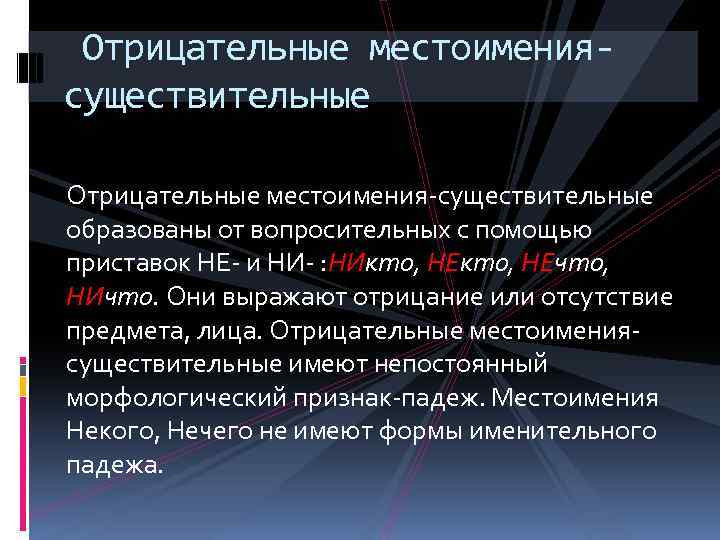 Отрицательные местоимения-существительные

Отрицательные местоимения-существительные образованы от вопросительных с помощью приставок НЕ- и НИ- :НИкто, НЕкто, НЕчто, НИчто. Они выражают отрицание или отсутствие предмета, лица. Отрицательные местоимения-существительные имеют непостоянный морфологический признак-падеж. Местоимения Некого, Нечего не имеют формы именительного падежа.